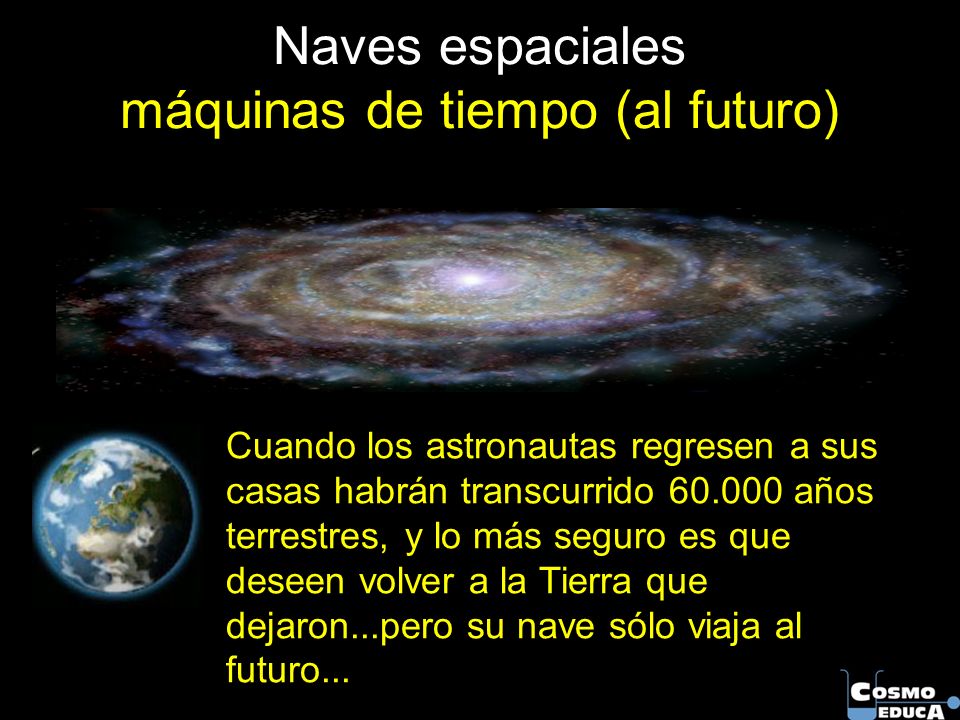 Naves espaciales
máquinas de tiempo (al futuro)

Cuando los astronautas regresen a sus casas habrán transcurrido 60.000 años terrestres, y lo más seguro es que deseen volver a la Tierra que dejaron...pero su nave sólo viaja al futuro...

COSMO EDUCA